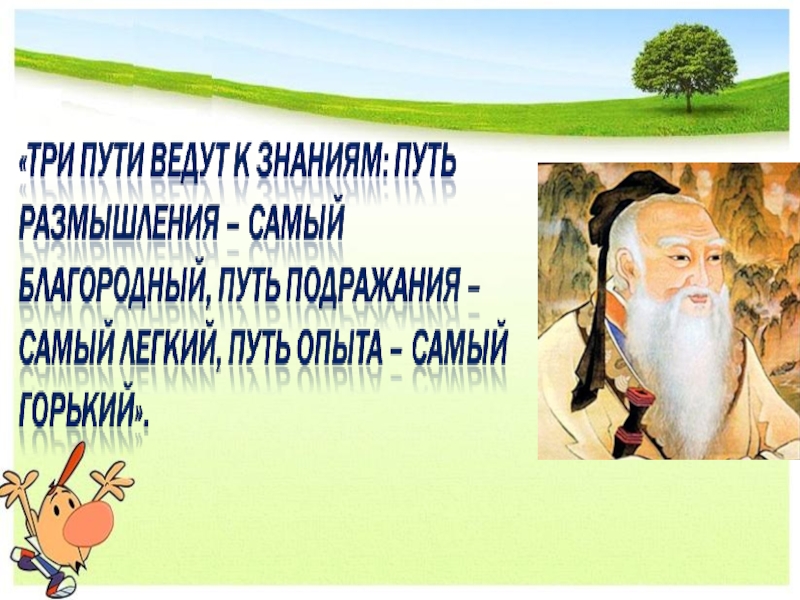 «ТРИ ПУТИ ВЕДУТ К ЗНАНИЯМ: ПУТЬ РАЗМЫШЛЕНИЯ – САМЫЙ БЛАГОРОДНЫЙ, ПУТЬ ПОДРАЖАНИЯ – САМЫЙ ЛЕГКИЙ, ПУТЬ ОПЫТА – САМЫЙ ГОРЬКИЙ».